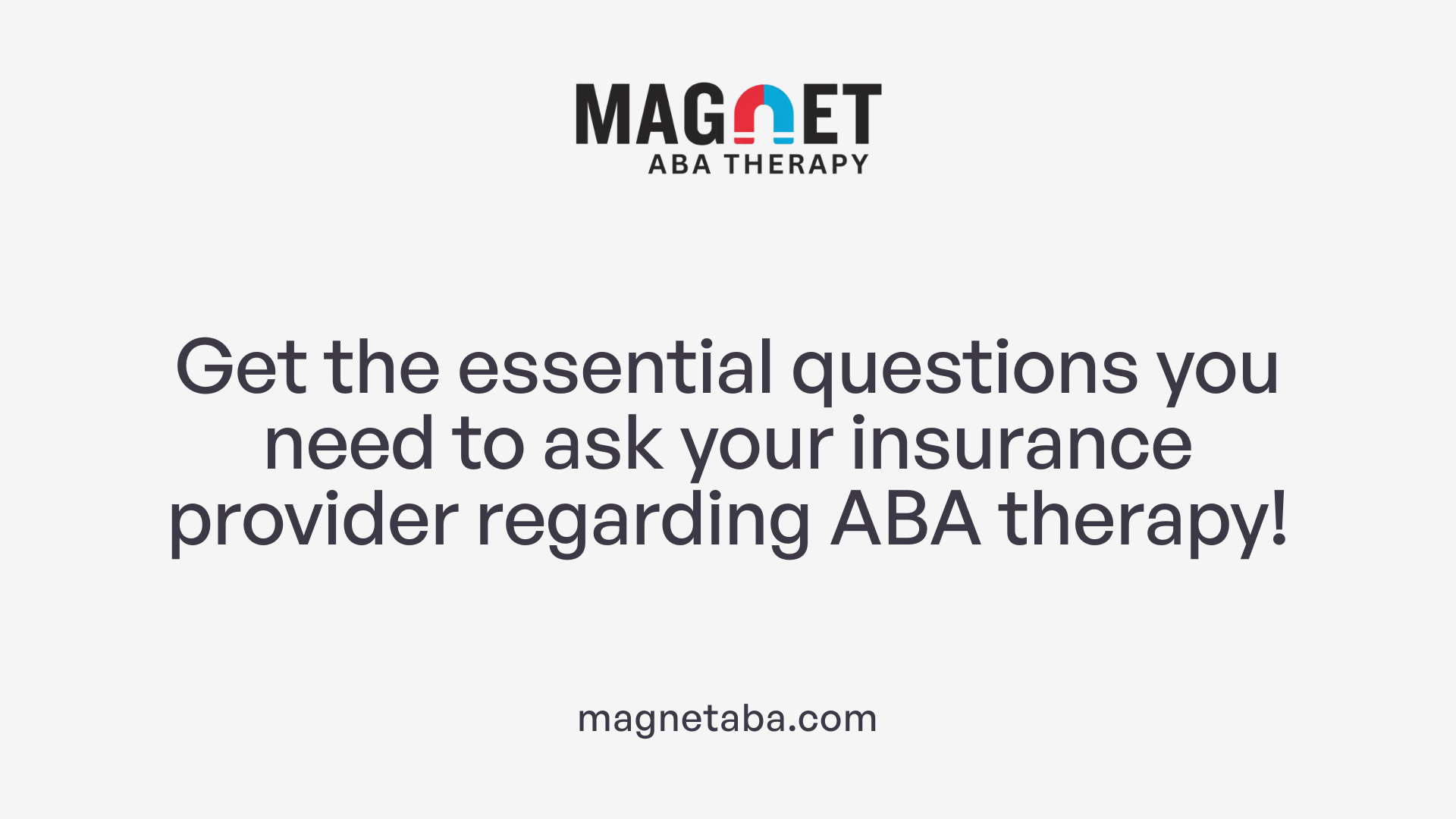 MAGNET
ABA THERAPY

Get the essential questions you need to ask your insurance provider regarding ABA therapy!

magnetaba.com